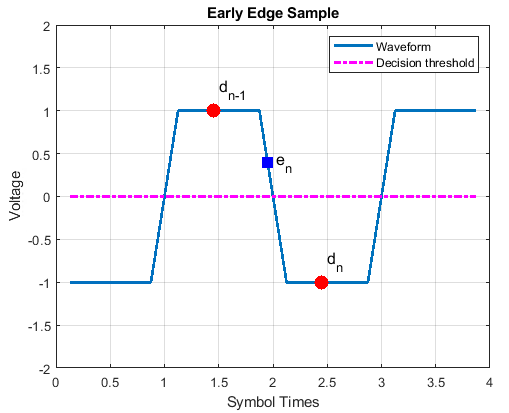 Early Edge Sample

Waveform
Decision threshold

$d_{n-1}$
$e_n$
$d_n$

Voltage

2
1.5
1
0.5
0
-0.5
-1
-1.5
-2

0
0.5
1
1.5
2
2.5
3
3.5
4

Symbol Times